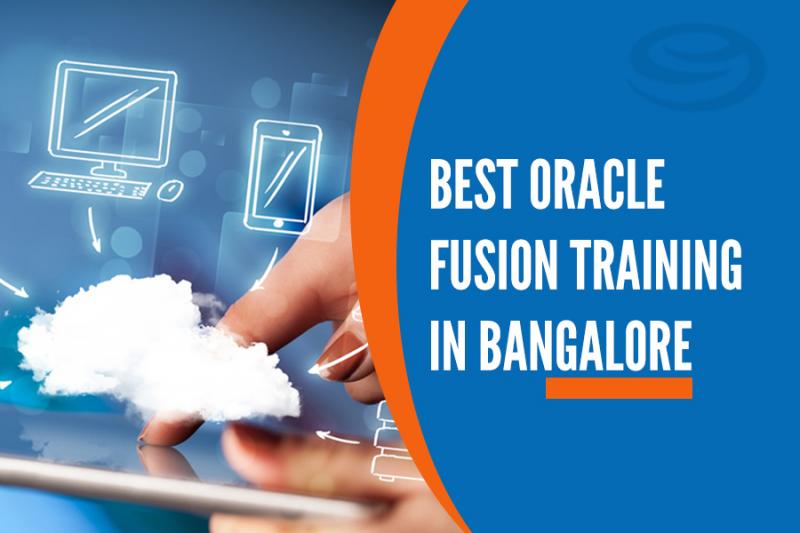 BEST ORACLE FUSION TRAINING IN BANGALORE